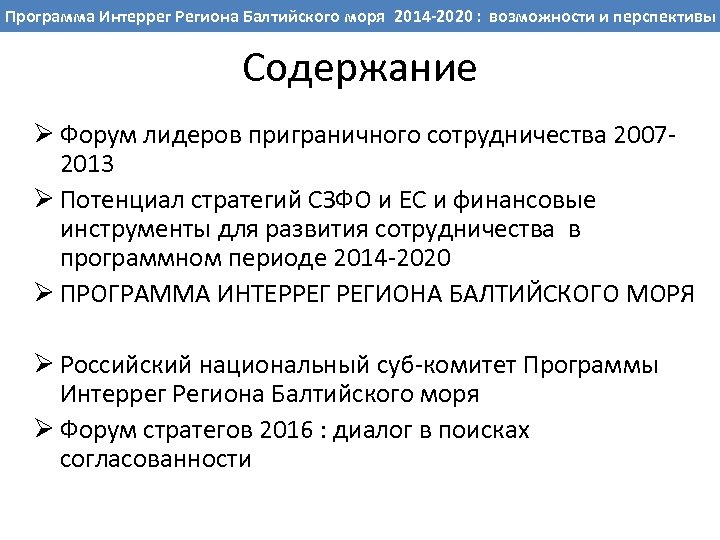 Программа Интеррег Региона Балтийского моря 2014-2020 : возможности и перспективы

Содержание

➢ Форум лидеров приграничного сотрудничества 2007-2013

➢ Потенциал стратегий СЗФО и ЕС и финансовые инструменты для развития сотрудничества в программном периоде 2014-2020

➢ ПРОГРАММА ИНТЕРРЕГ РЕГИОНА БАЛТИЙСКОГО МОРЯ

➢ Российский национальный суб-комитет Программы Интеррег Региона Балтийского моря

➢ Форум стратегов 2016 : диалог в поисках согласованности